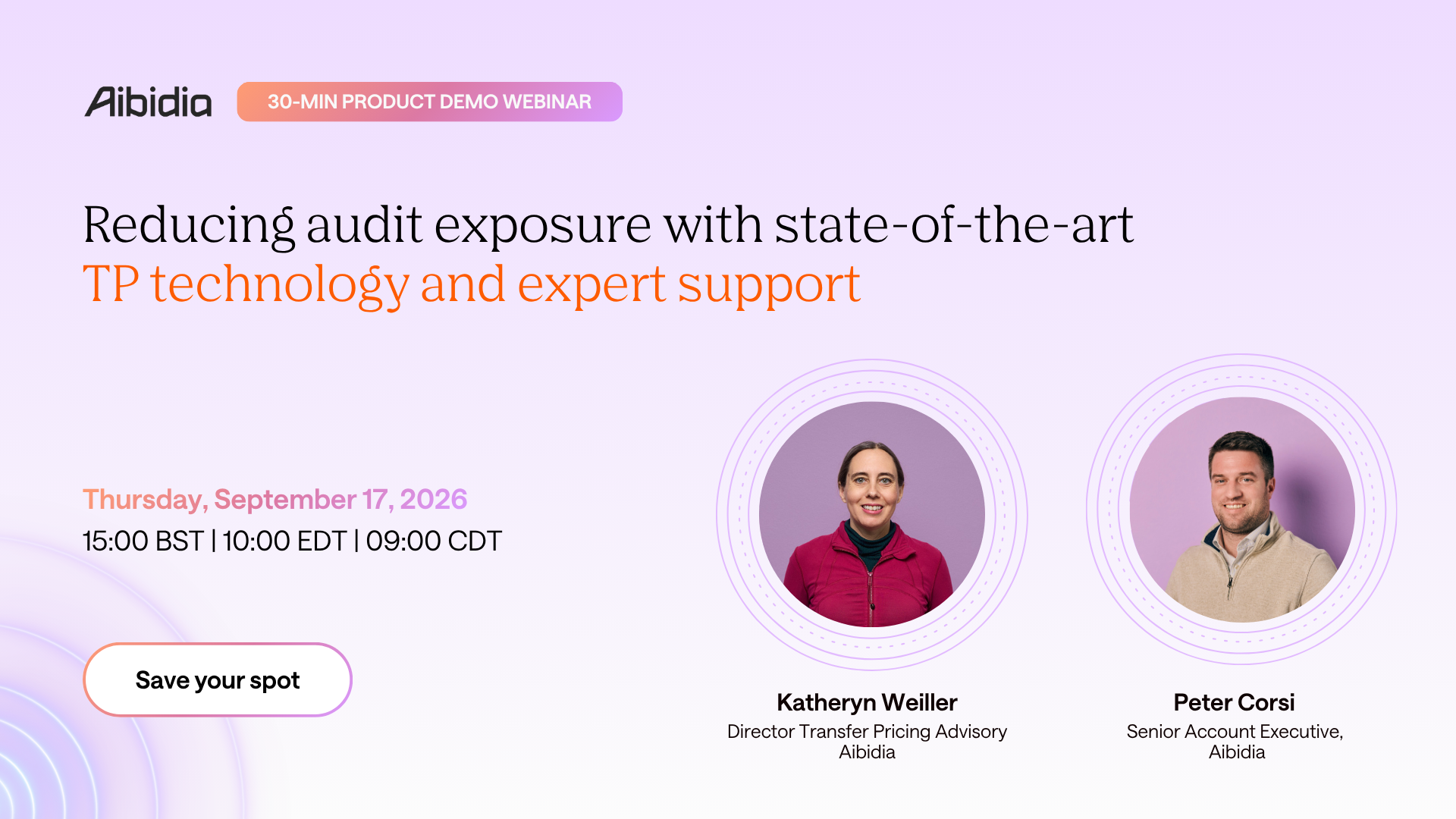 Aibidia

30-MIN PRODUCT DEMO WEBINAR

Reducing audit exposure with state-of-the-art TP technology and expert support

Thursday, September 17, 2026
15:00 BST | 10:00 EDT | 09:00 CDT

Save your spot

Katheryn Weiller
Director Transfer Pricing Advisory Aibidia

Peter Corsi
Senior Account Executive, Aibidia